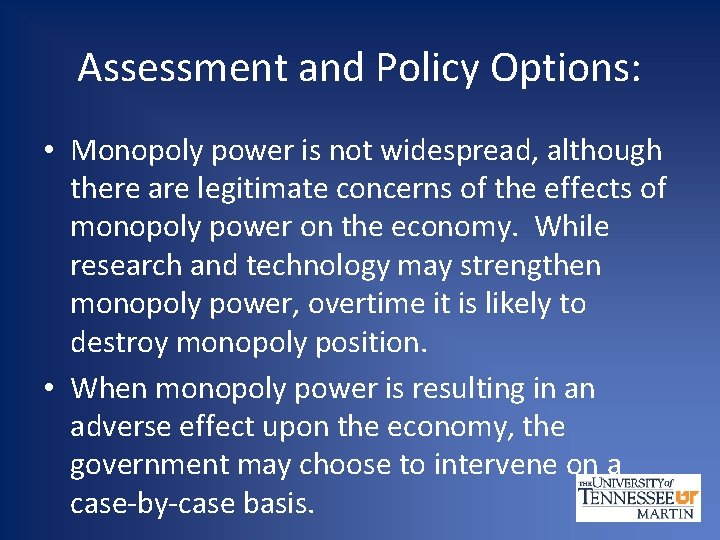 Assessment and Policy Options:

• Monopoly power is not widespread, although there are legitimate concerns of the effects of monopoly power on the economy. While research and technology may strengthen monopoly power, overtime it is likely to destroy monopoly position.

• When monopoly power is resulting in an adverse effect upon the economy, the government may choose to intervene on a case-by-case basis.

THE UNIVERSITY of TENNESSEE UT MARTIN